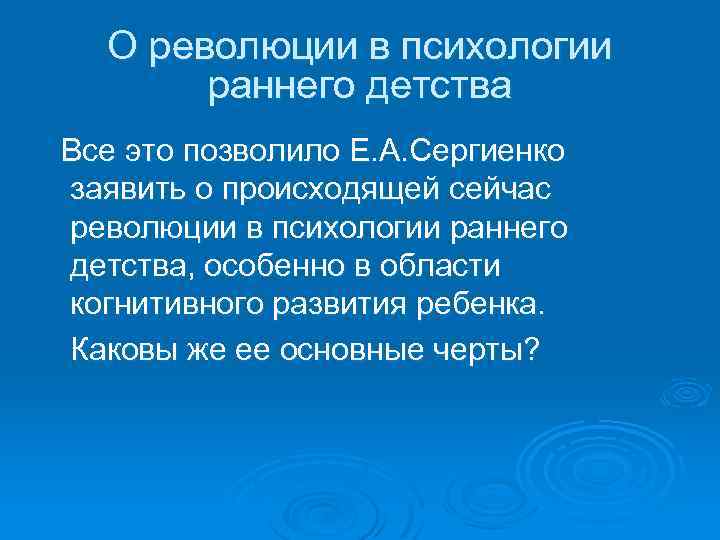 О революции в психологии раннего детства

Все это позволило Е.А.Сергиенко заявить о происходящей сейчас революции в психологии раннего детства, особенно в области когнитивного развития ребенка.

Каковы же ее основные черты?